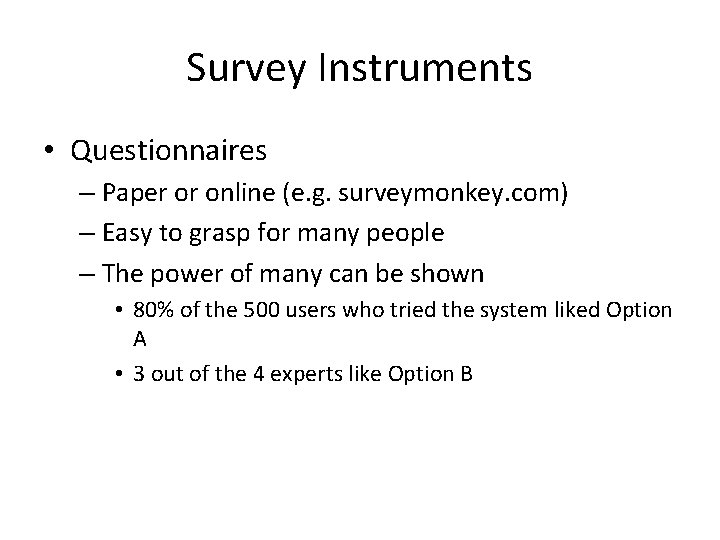 Survey Instruments

• Questionnaires
– Paper or online (e.g. surveymonkey.com)
– Easy to grasp for many people
– The power of many can be shown
• 80% of the 500 users who tried the system liked Option A
• 3 out of the 4 experts like Option B